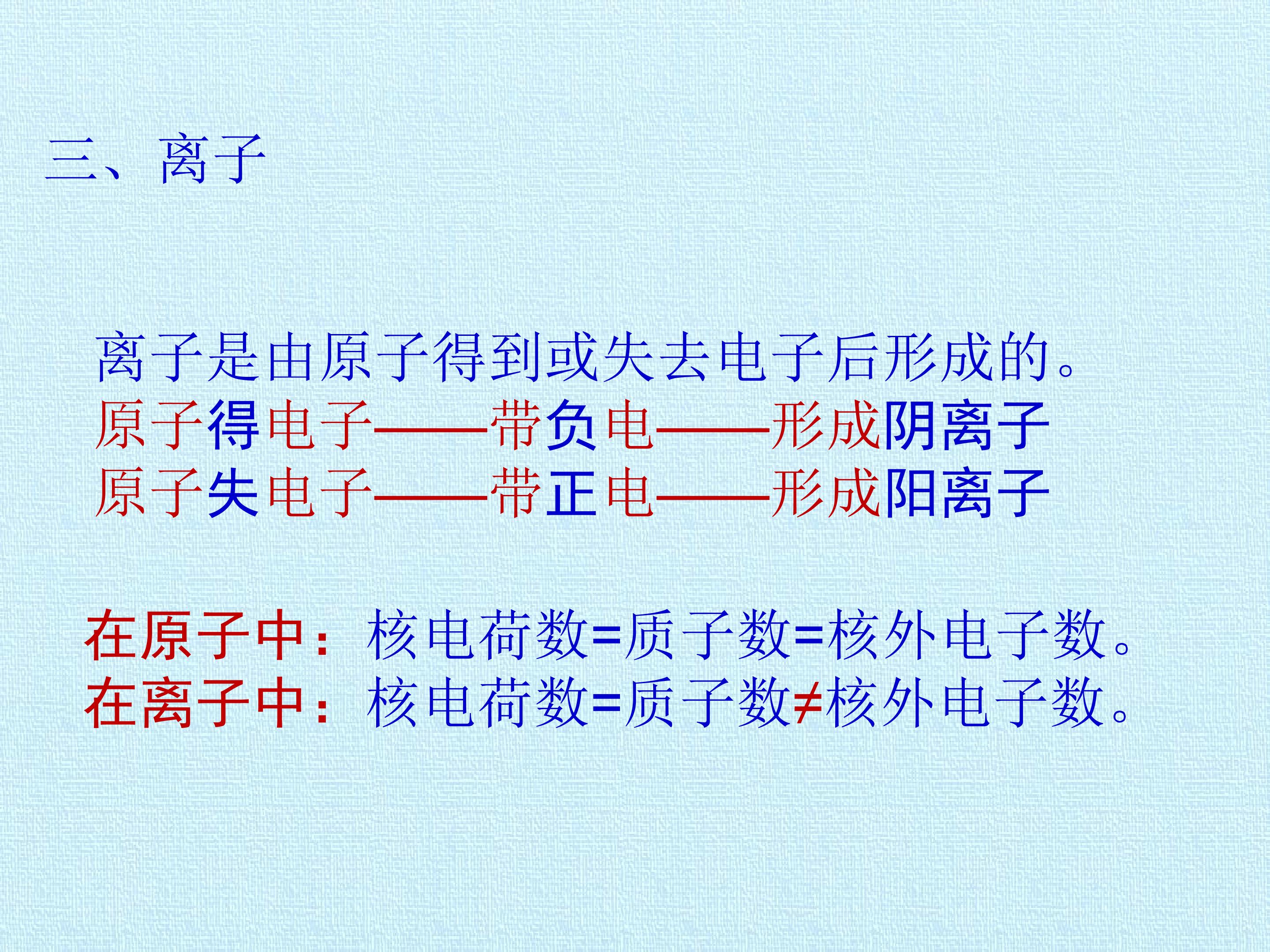 三、离子

离子是由原子得到或失去电子后形成的。
原子得电子——带负电——形成阴离子
原子失电子——带正电——形成阳离子

在原子中：核电荷数=质子数=核外电子数。
在离子中：核电荷数=质子数≠核外电子数。